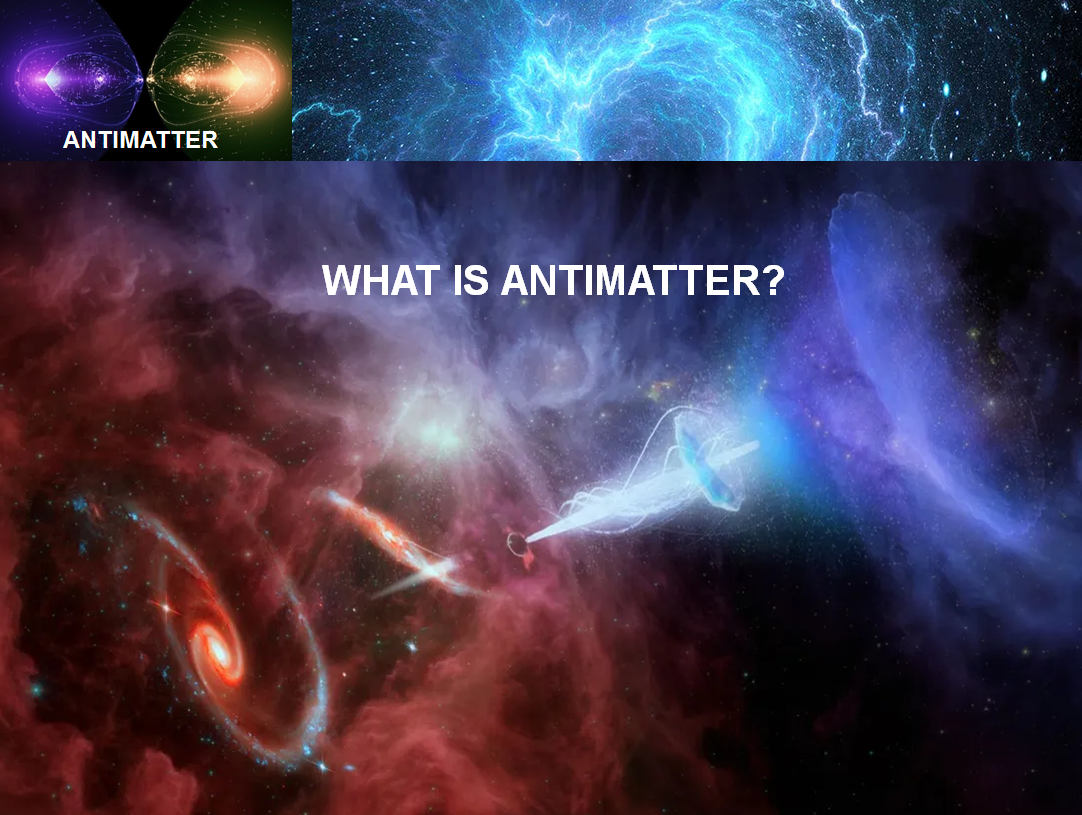 ANTIMATTER

WHAT IS ANTIMATTER?